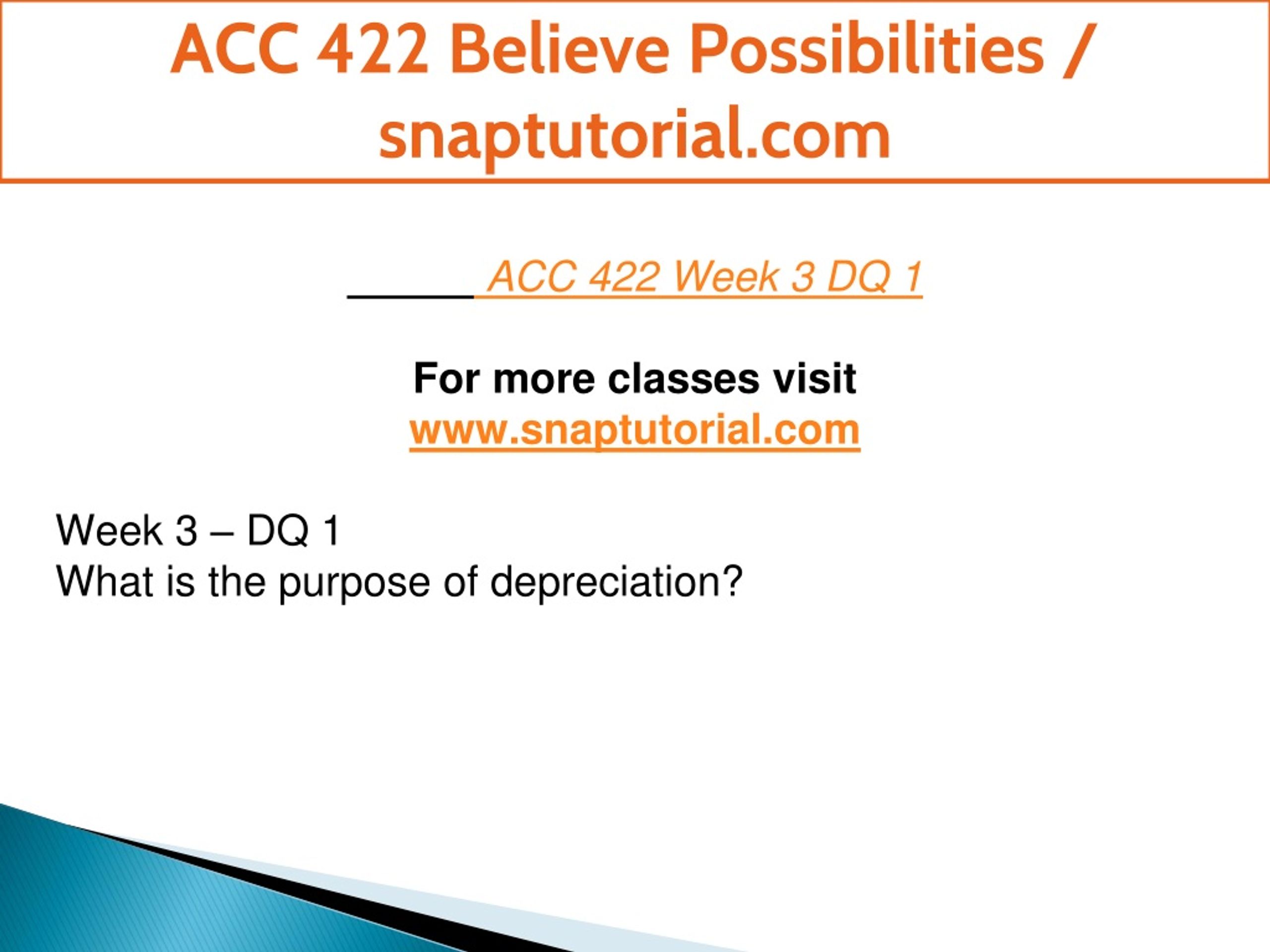 ACC 422 Believe Possibilities / snaptutorial.com

ACC 422 Week 3 DQ 1

For more classes visit
www.snaptutorial.com

Week 3 – DQ 1
What is the purpose of depreciation?